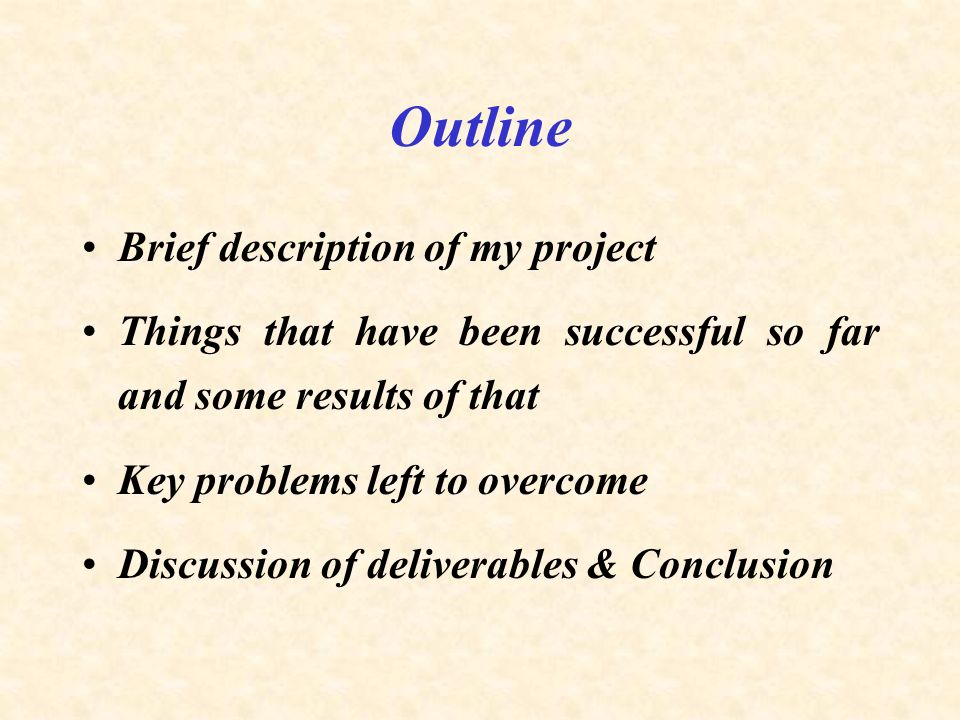 Outline

• Brief description of my project

• Things that have been successful so far and some results of that

• Key problems left to overcome

• Discussion of deliverables & Conclusion